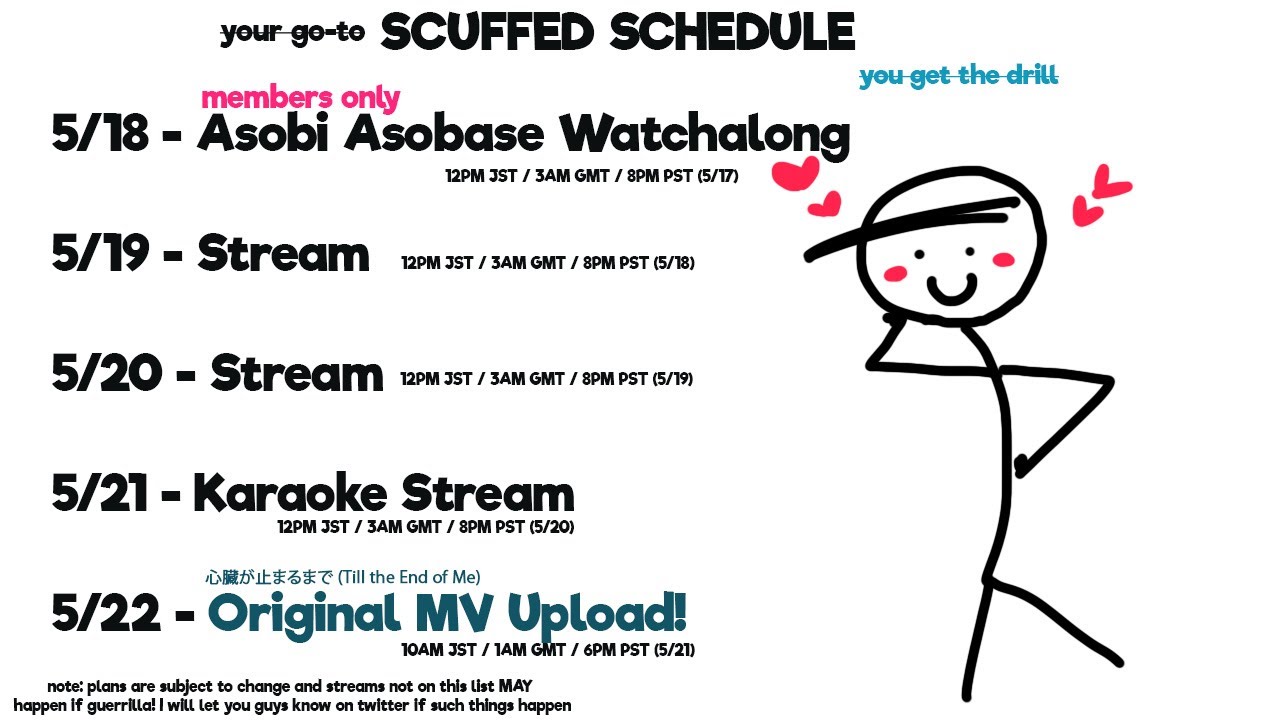 your go-to SCUFFED SCHEDULE

you get the drill

members only
5/18 - Asobi Asobase Watchalong
12PM JST / 3AM GMT / 8PM PST (5/17)

5/19 - Stream 12PM JST / 3AM GMT / 8PM PST (5/18)

5/20 - Stream 12PM JST / 3AM GMT / 8PM PST (5/19)

5/21 - Karaoke Stream
12PM JST / 3AM GMT / 8PM PST (5/20)

心臓が止まるまで (Till the End of Me)
5/22 - Original MV Upload!
10AM JST / 1AM GMT / 6PM PST (5/21)

note: plans are subject to change and streams not on this list MAY happen if guerrilla! I will let you guys know on twitter if such things happen